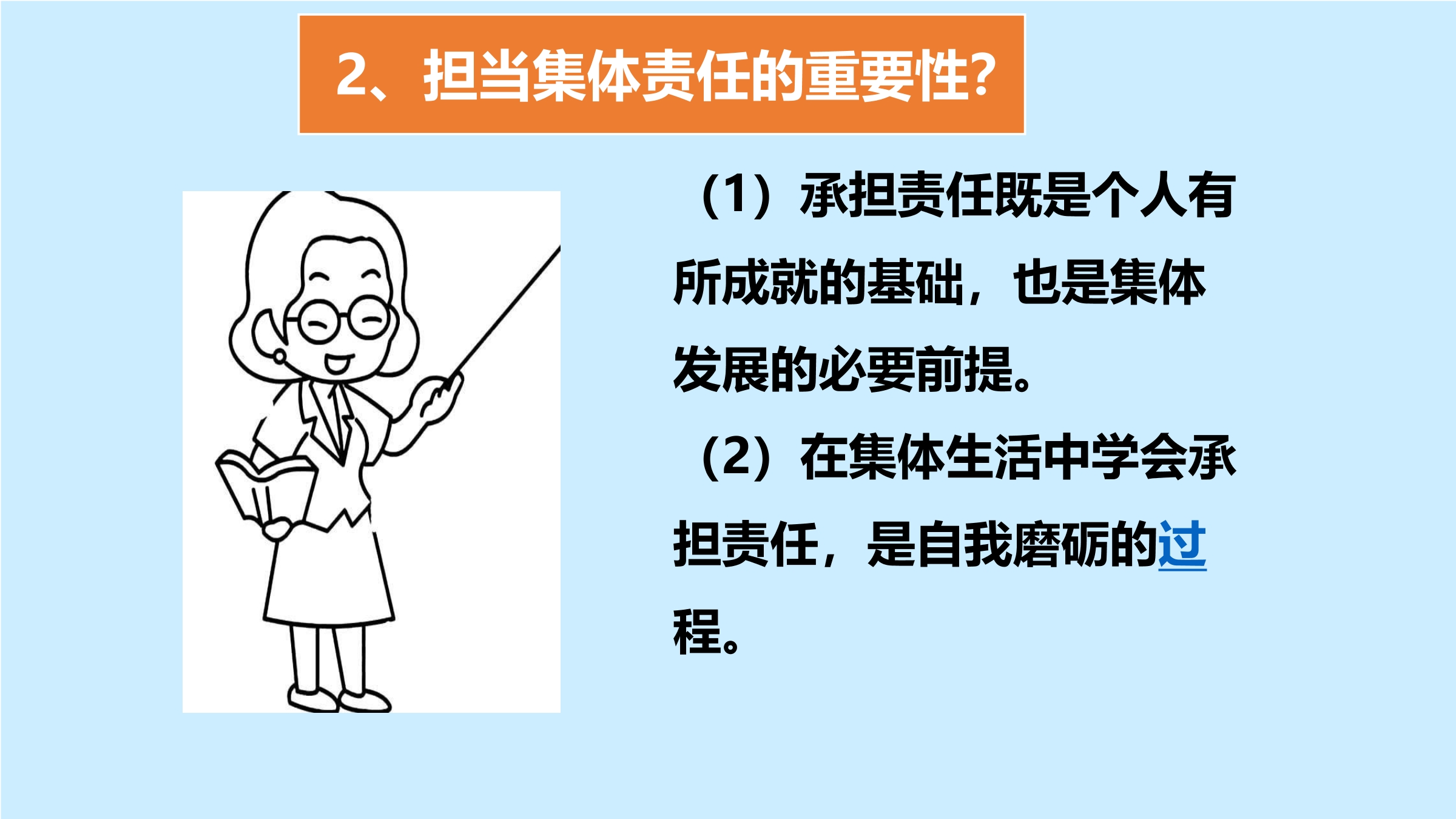 2、担当集体责任的重要性?

（1）承担责任既是个人有所成就的基础，也是集体发展的必要前提。

（2）在集体生活中学会承担责任，是自我磨砺的过程。